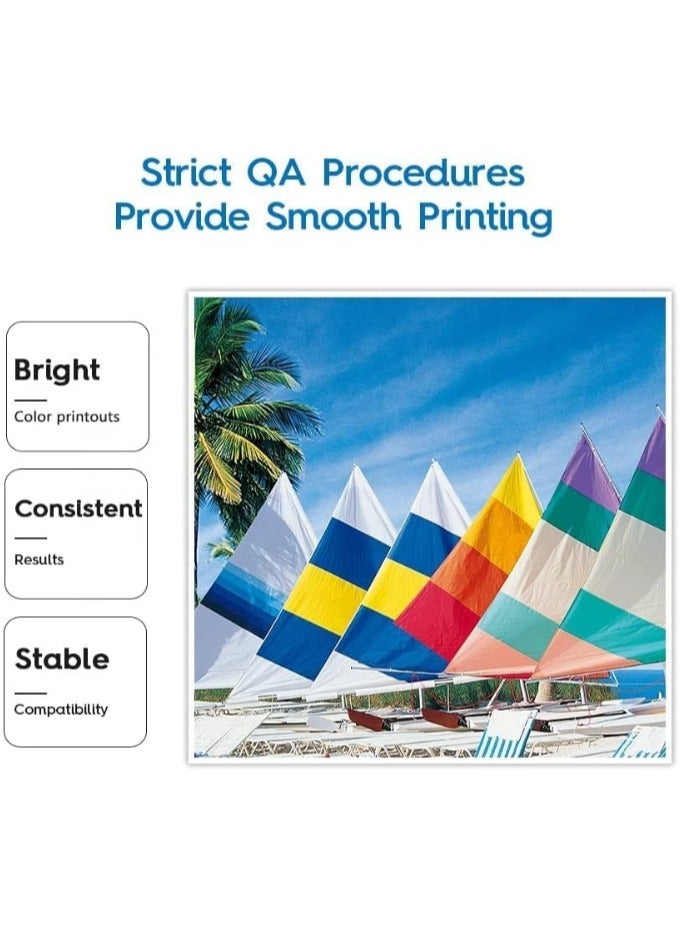 Strict QA Procedures
Provide Smooth Printing

Bright
Color printouts

Consistent
Results

Stable
Compatibility